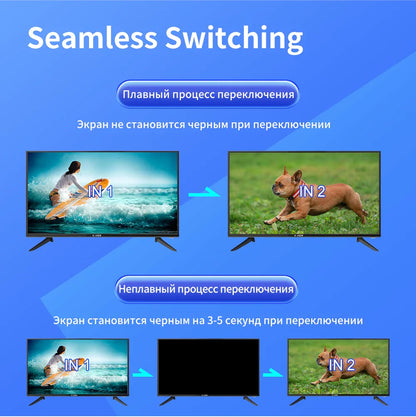 Seamless Switching

Плавный процесс переключения

Экран не становится черным при переключении

IN 1

IN 2

Неплавный процесс переключения

Экран становится черным на 3-5 секунд при переключении

IN 1

IN 2